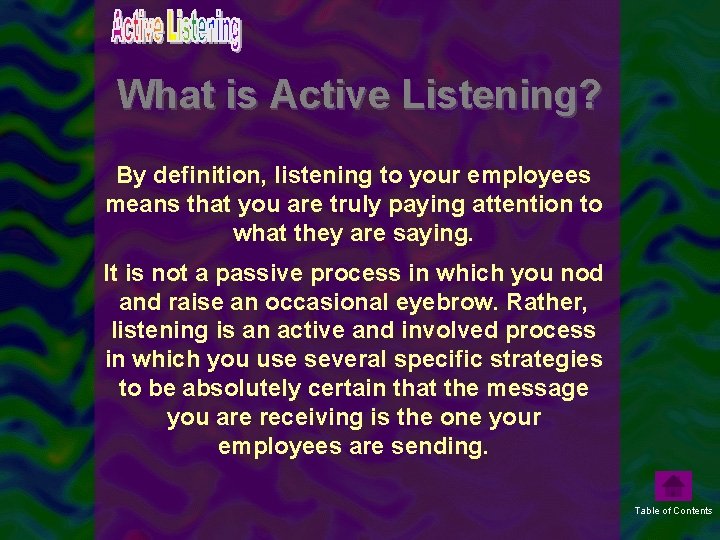 Active Listening

What is Active Listening?

By definition, listening to your employees means that you are truly paying attention to what they are saying.

It is not a passive process in which you nod and raise an occasional eyebrow. Rather, listening is an active and involved process in which you use several specific strategies to be absolutely certain that the message you are receiving is the one your employees are sending.

Table of Contents